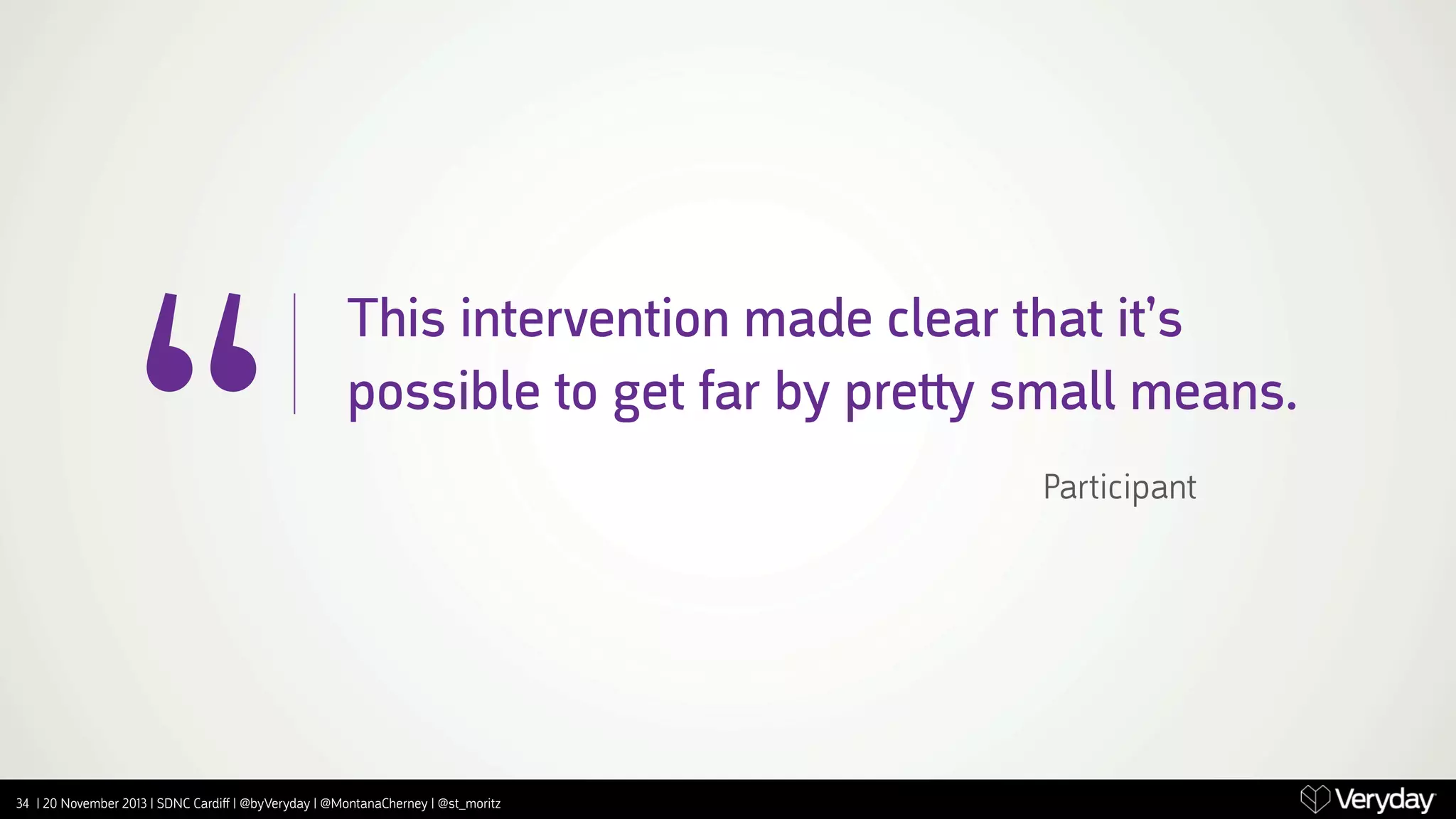 “ This intervention made clear that it’s possible to get far by pretty small means.

Participant

34 | 20 November 2013 | SDNC Cardiff | @byVeryday | @MontanaCherney | @st_moritz

Veryday